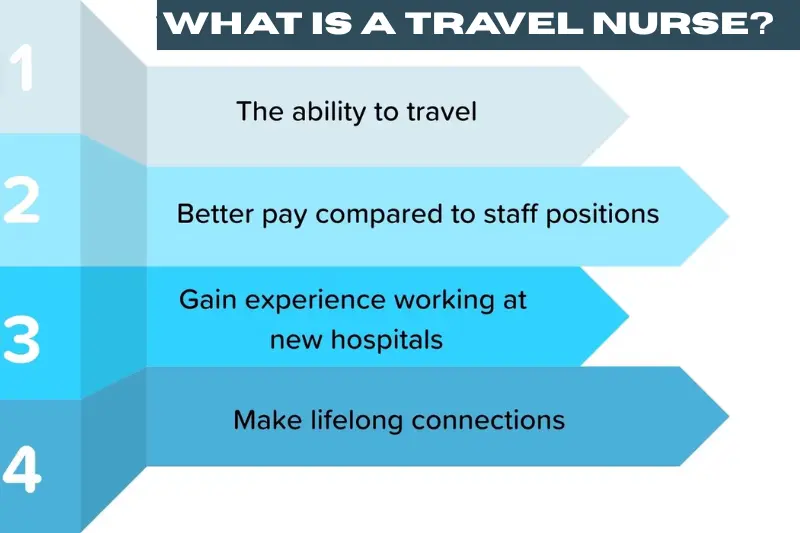 WHAT IS A TRAVEL NURSE?

1

The ability to travel

2

Better pay compared to staff positions

3

Gain experience working at new hospitals

4

Make lifelong connections